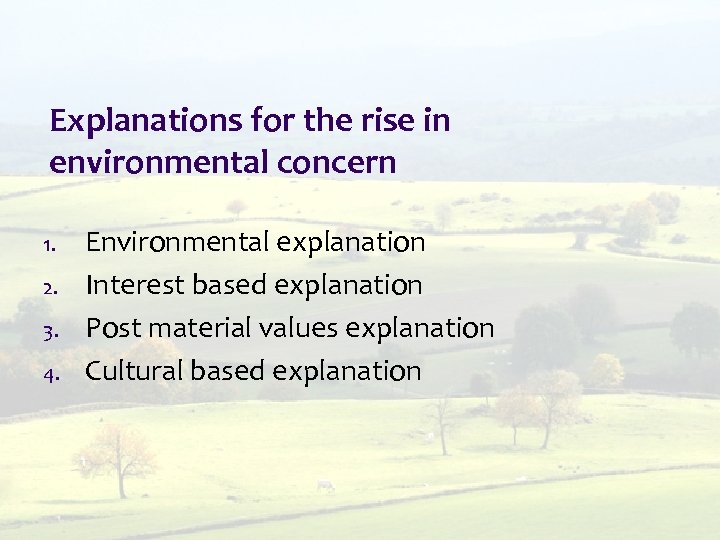 Explanations for the rise in environmental concern

1. Environmental explanation
2. Interest based explanation
3. Post material values explanation
4. Cultural based explanation